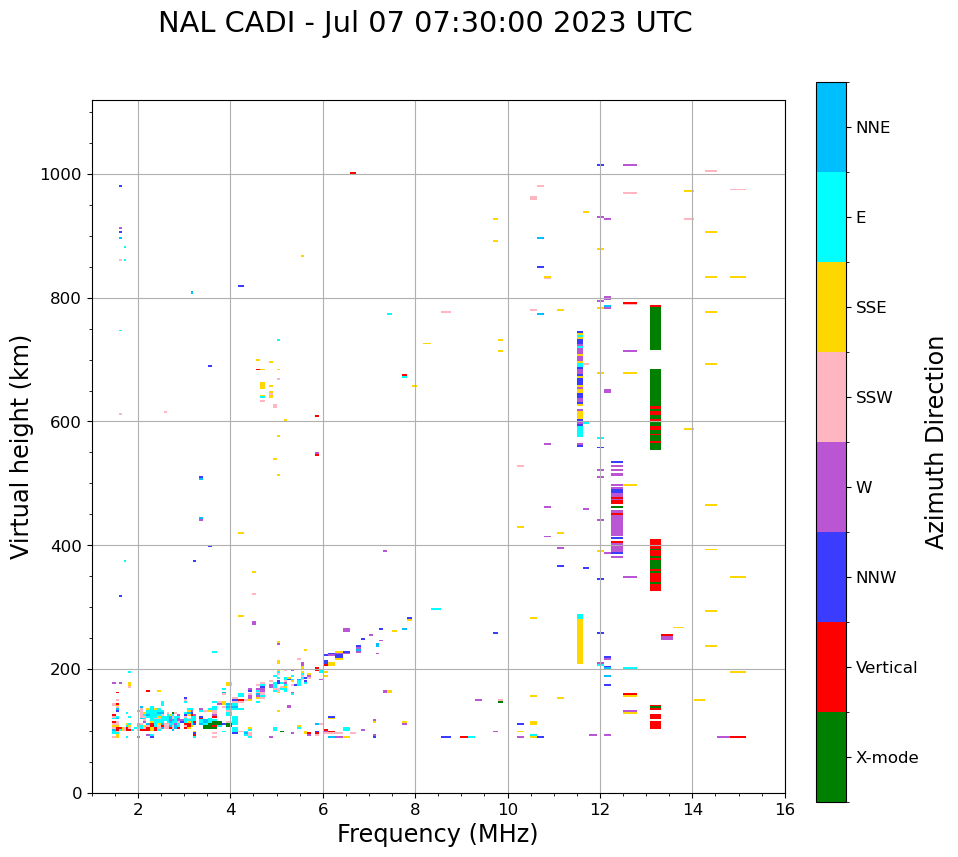 NAL CADI - Jul 07 07:30:00 2023 UTC

Virtual height (km)

1000
800
600
400
200
0

2
4
6
8
10
12
14
16

Frequency (MHz)

NNE
E
SSE
SSW
W
NNW
Vertical
X-mode

Azimuth Direction